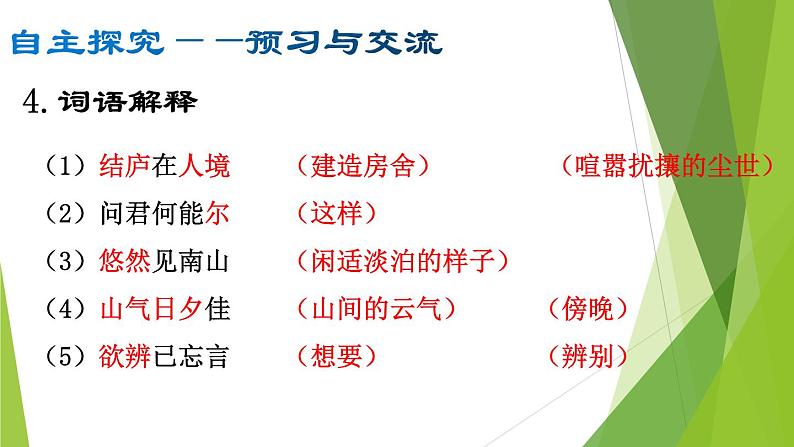 自主探究——预习与交流

4.词语解释

（1）结庐在人境　（建造房舍）　（喧嚣扰攘的尘世）
（2）问君何能尔　（这样）
（3）悠然见南山　（闲适淡泊的样子）
（4）山气日夕佳　（山间的云气）　（傍晚）
（5）欲辨已忘言　（想要）　（辨别）